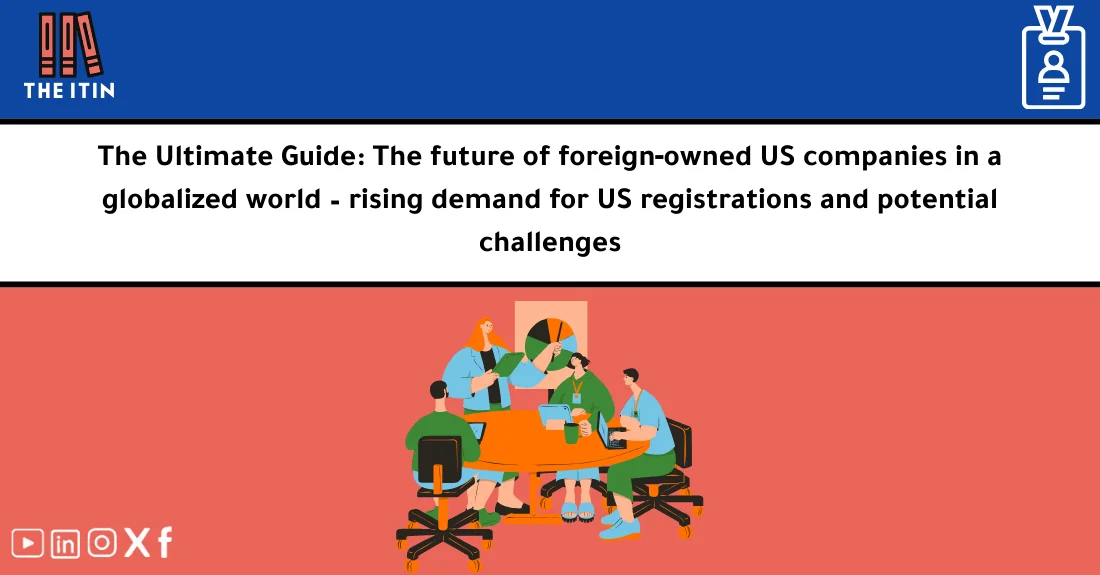 THE ITIN

The Ultimate Guide: The future of foreign-owned US companies in a globalized world - rising demand for US registrations and potential challenges